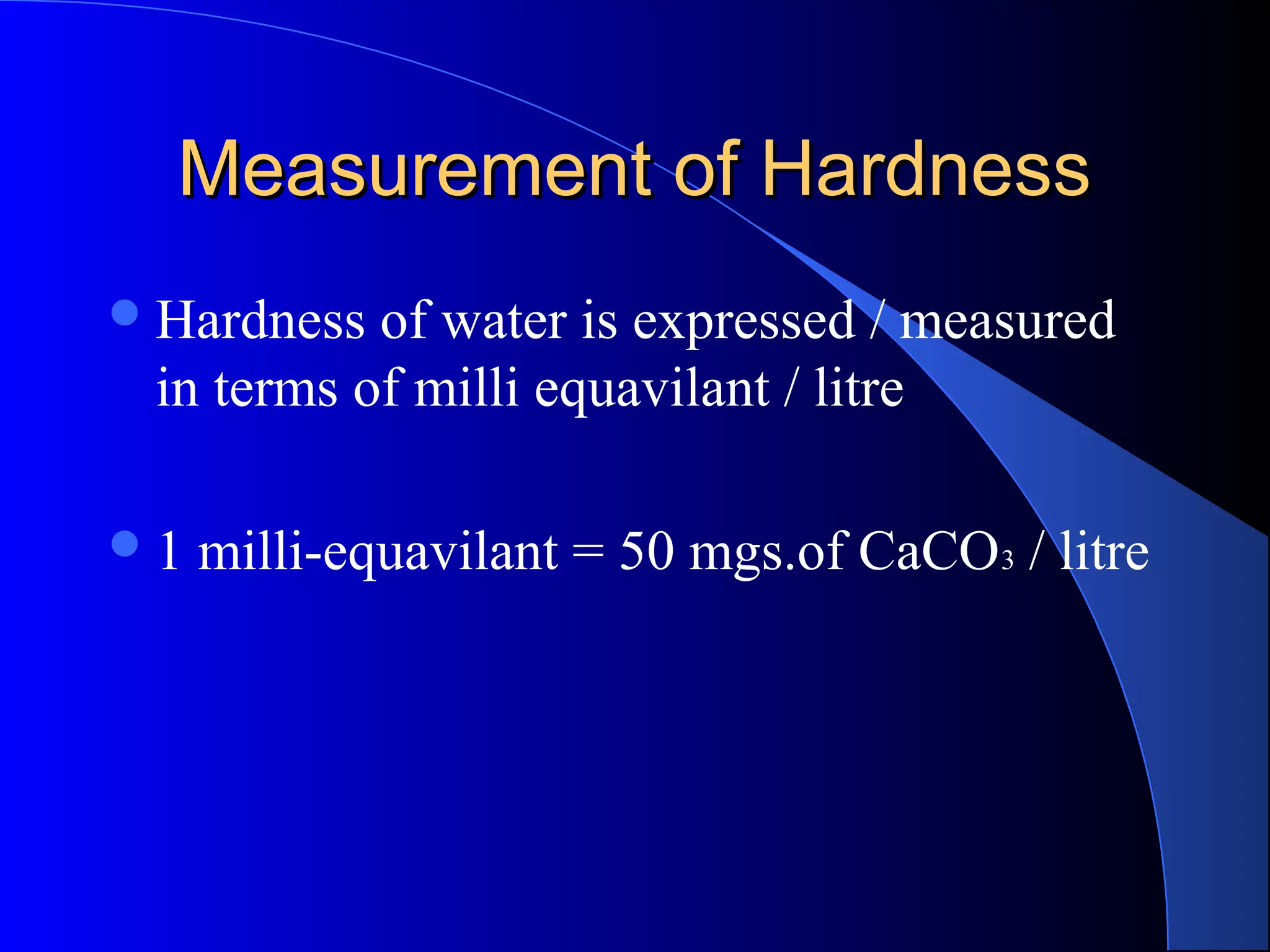 Measurement of Hardness

- Hardness of water is expressed / measured in terms of milli equavilant / litre

- 1 milli-equavilant = 50 mgs.of $CaCO_3$ / litre